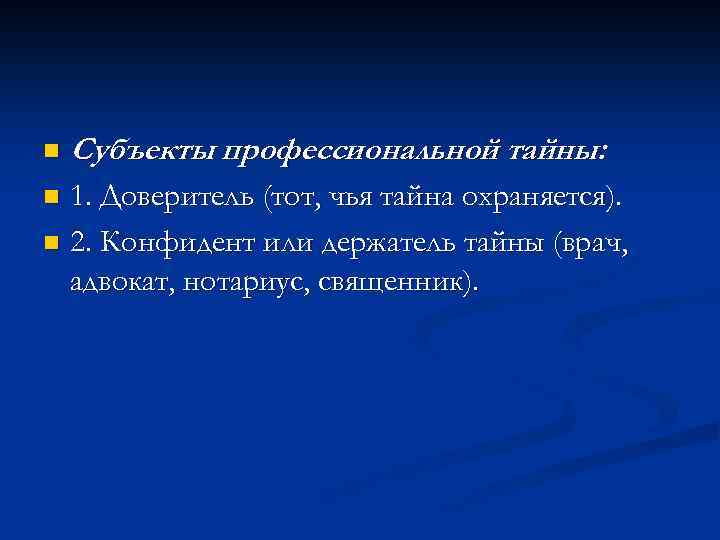 Субъекты профессиональной тайны:

1. Доверитель (тот, чья тайна охраняется).

2. Конфидент или держатель тайны (врач, адвокат, нотариус, священник).